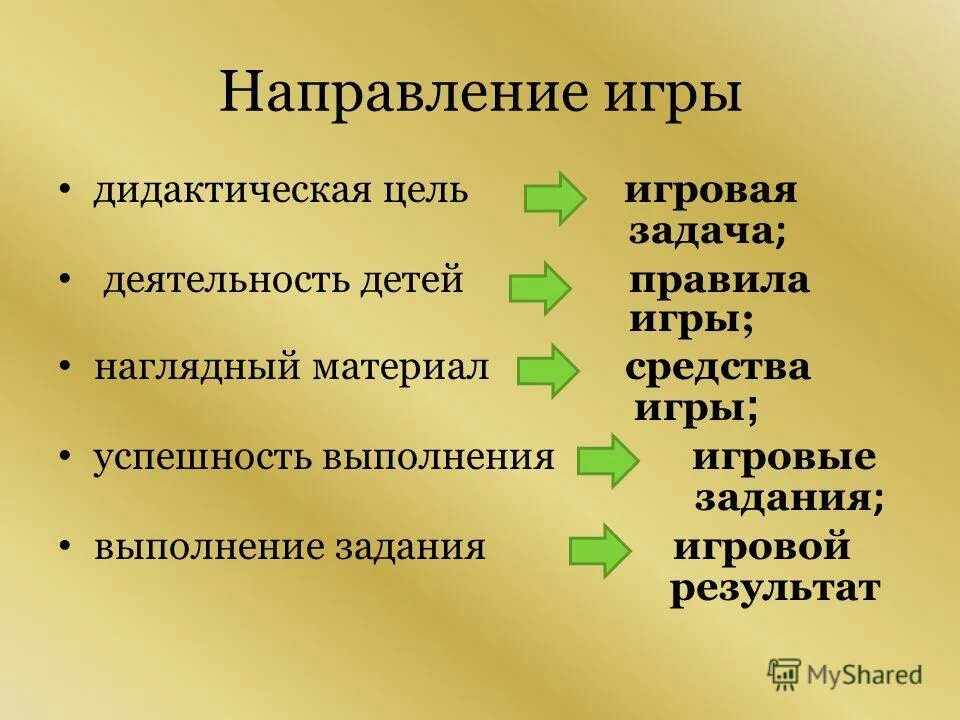 Направление игры

• дидактическая цель игровая задача;
• деятельность детей правила игры;
• наглядный материал средства игры;
• успешность выполнения игровые задания;
• выполнение задания игровой результат

MyShared